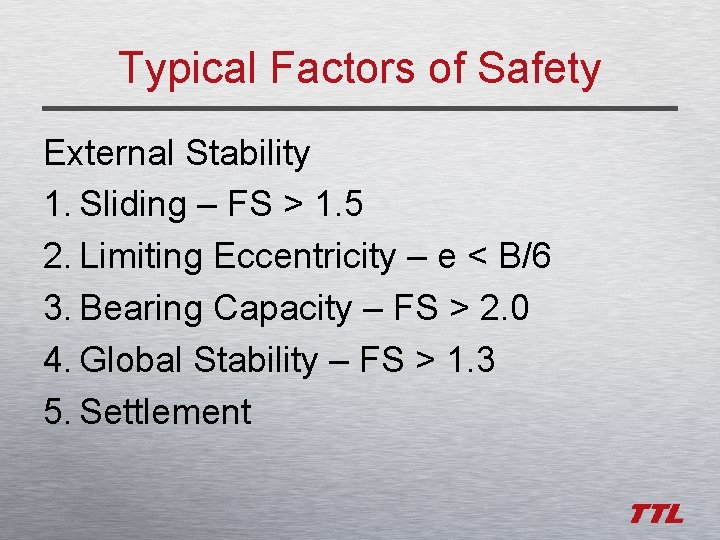 Typical Factors of Safety

External Stability

1. Sliding – FS > 1.5

2. Limiting Eccentricity – e < B/6

3. Bearing Capacity – FS > 2.0

4. Global Stability – FS > 1.3

5. Settlement

TTL